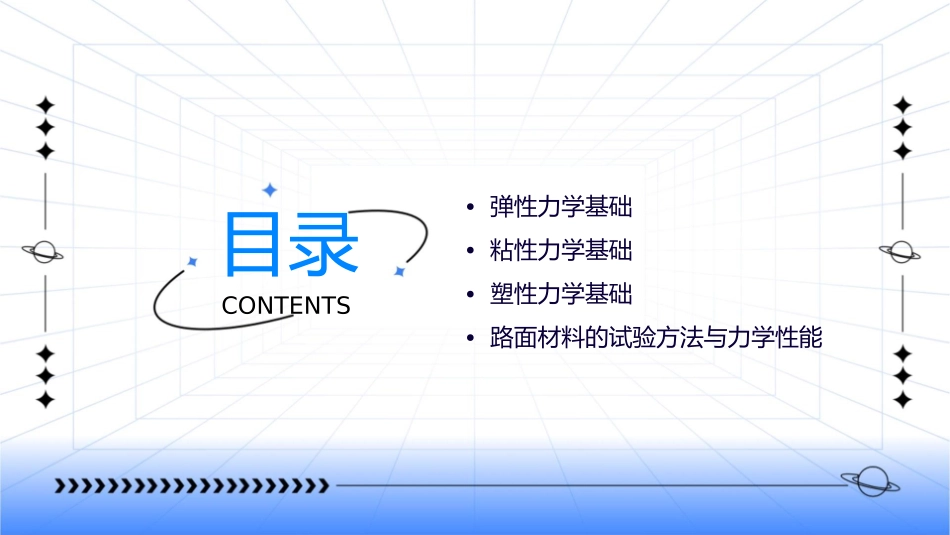 目录
CONTENTS

• 弹性力学基础
• 粘性力学基础
• 塑性力学基础
• 路面材料的试验方法与力学性能